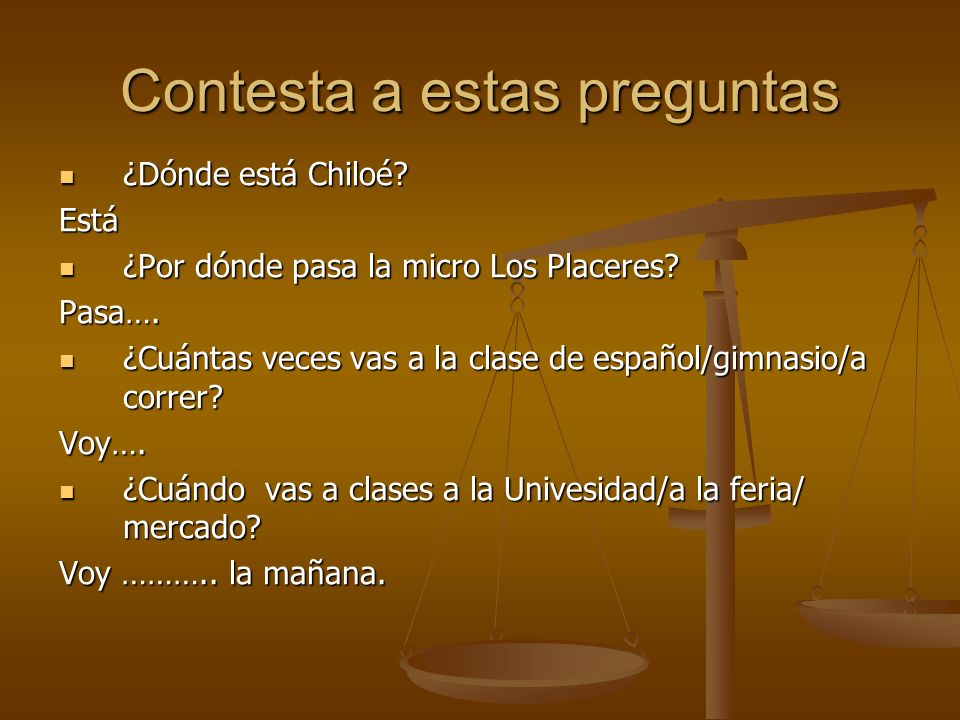 Contesta a estas preguntas

¿Dónde está Chiloé?

Está

¿Por dónde pasa la micro Los Placeres?

Pasa….

¿Cuántas veces vas a la clase de español/gimnasio/a correr?

Voy….

¿Cuándo vas a clases a la Univesidad/a la feria/ mercado?

Voy ……….. la mañana.